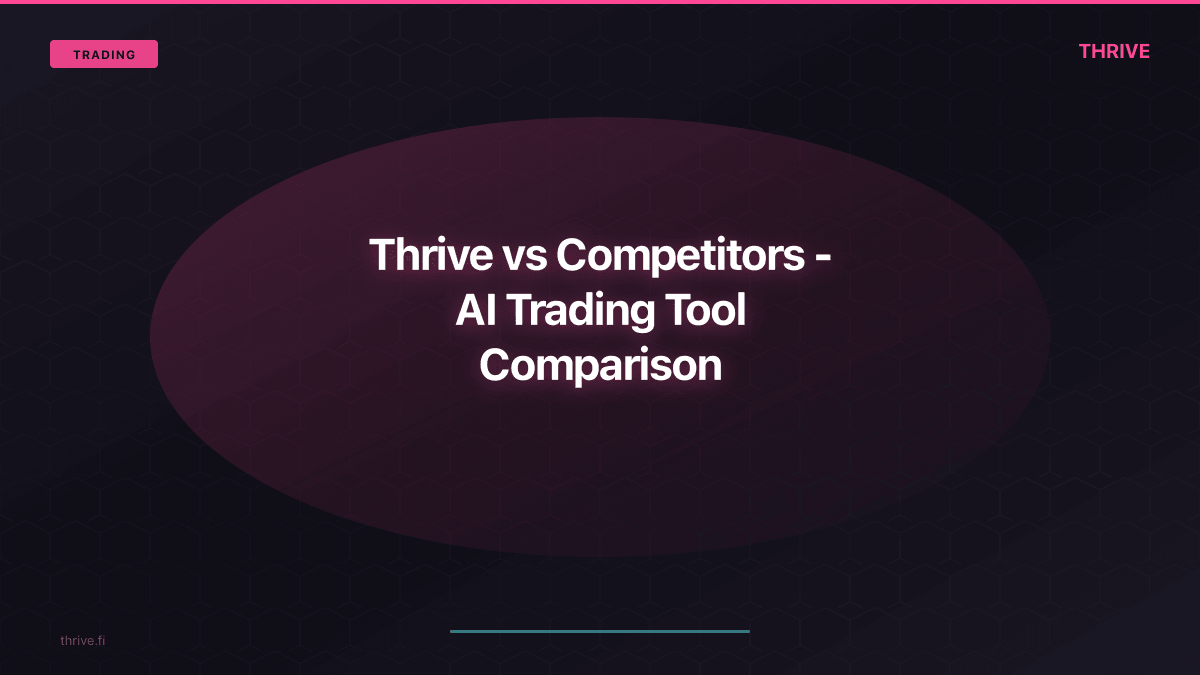 TRADING

THRIVE

Thrive vs Competitors - AI Trading Tool Comparison

thrive.fi